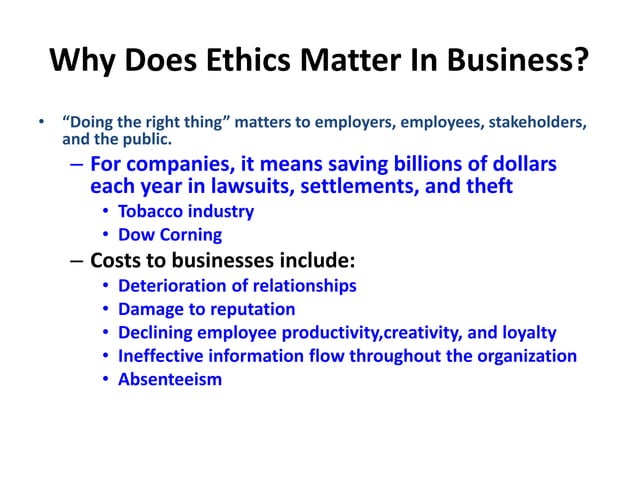 Why Does Ethics Matter In Business?

• “Doing the right thing” matters to employers, employees, stakeholders, and the public.

– For companies, it means saving billions of dollars each year in lawsuits, settlements, and theft

• Tobacco industry
• Dow Corning

– Costs to businesses include:

• Deterioration of relationships
• Damage to reputation
• Declining employee productivity,creativity, and loyalty
• Ineffective information flow throughout the organization
• Absenteeism